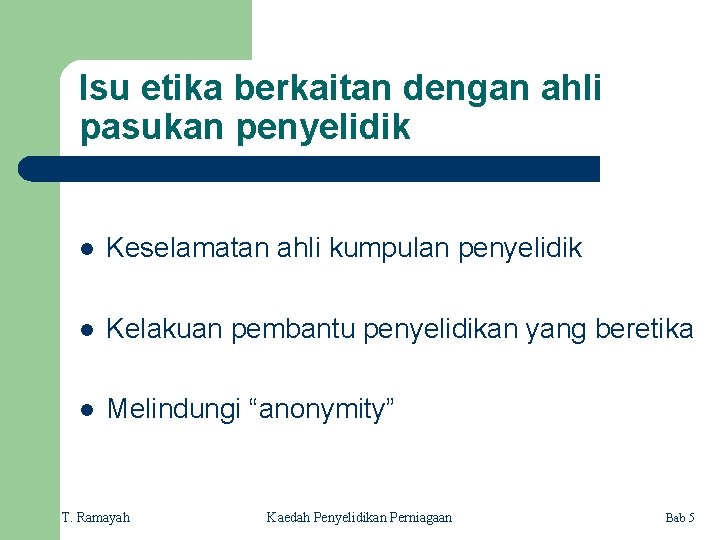 Isu etika berkaitan dengan ahli pasukan penyelidik

- Keselamatan ahli kumpulan penyelidik
- Kelakuan pembantu penyelidikan yang beretika
- Melindungi “anonymity”

T. Ramayah

Kaedah Penyelidikan Perniagaan

Bab 5